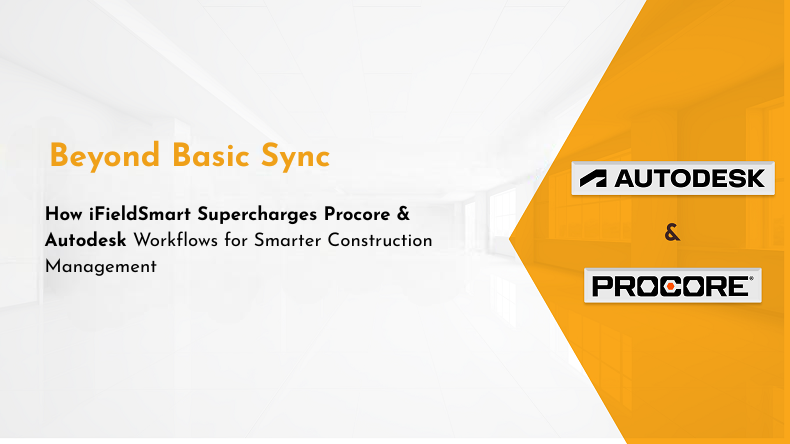 Beyond Basic Sync

How iFieldSmart Supercharges Procore & Autodesk Workflows for Smarter Construction Management

AUTODESK

&

PROCORE®